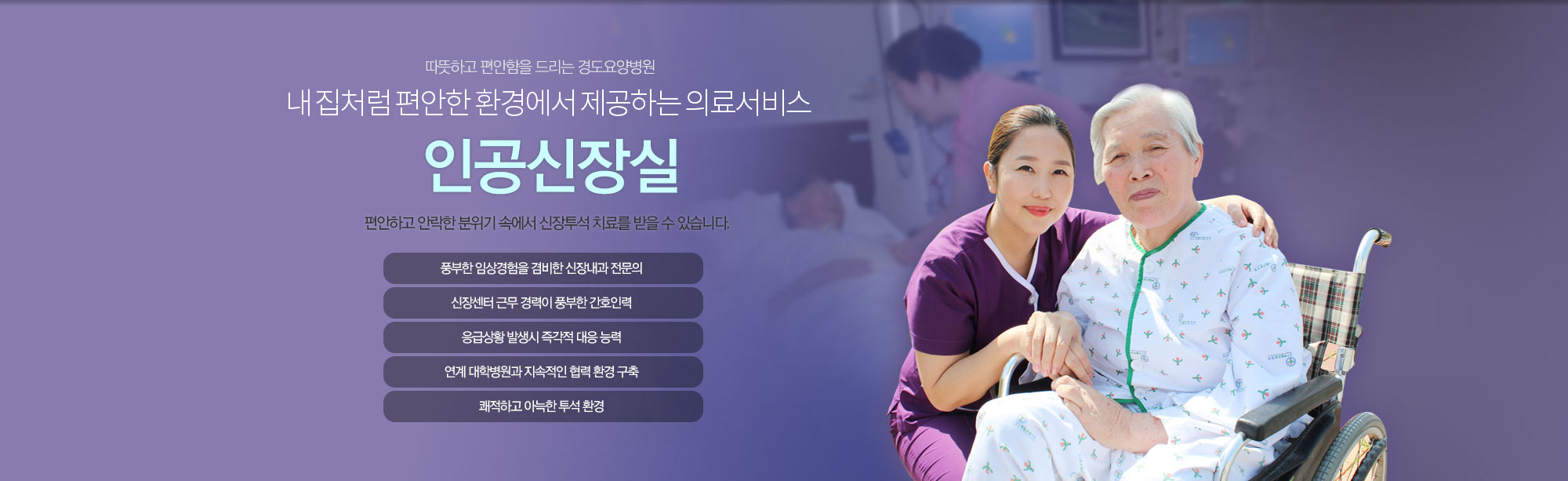 따뜻하고 편안함을 드리는 경도요양병원

내 집처럼 편안한 환경에서 제공하는 의료서비스

인공신장실

편안하고 안락한 분위기 속에서 신장투석 치료를 받을 수 있습니다.

풍부한 임상경험을 겸비한 신장내과 전문의

신장센터 근무 경력이 풍부한 간호인력

응급상황 발생시 즉각적 대응 능력

연계 대학병원과 지속적인 협력 환경 구축

쾌적하고 아늑한 투석 환경